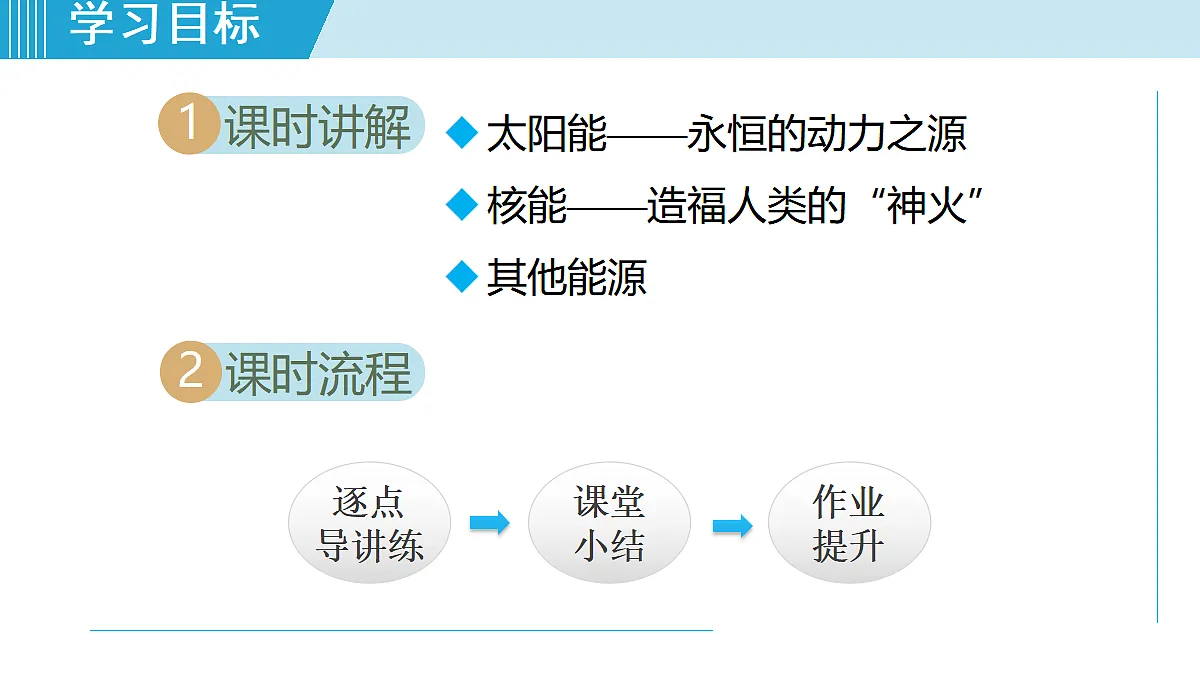 学习目标

1 课时讲解

◆ 太阳能——永恒的动力之源

◆ 核能——造福人类的“神火”

◆ 其他能源

2 课时流程

逐点导讲练

课堂小结

作业提升